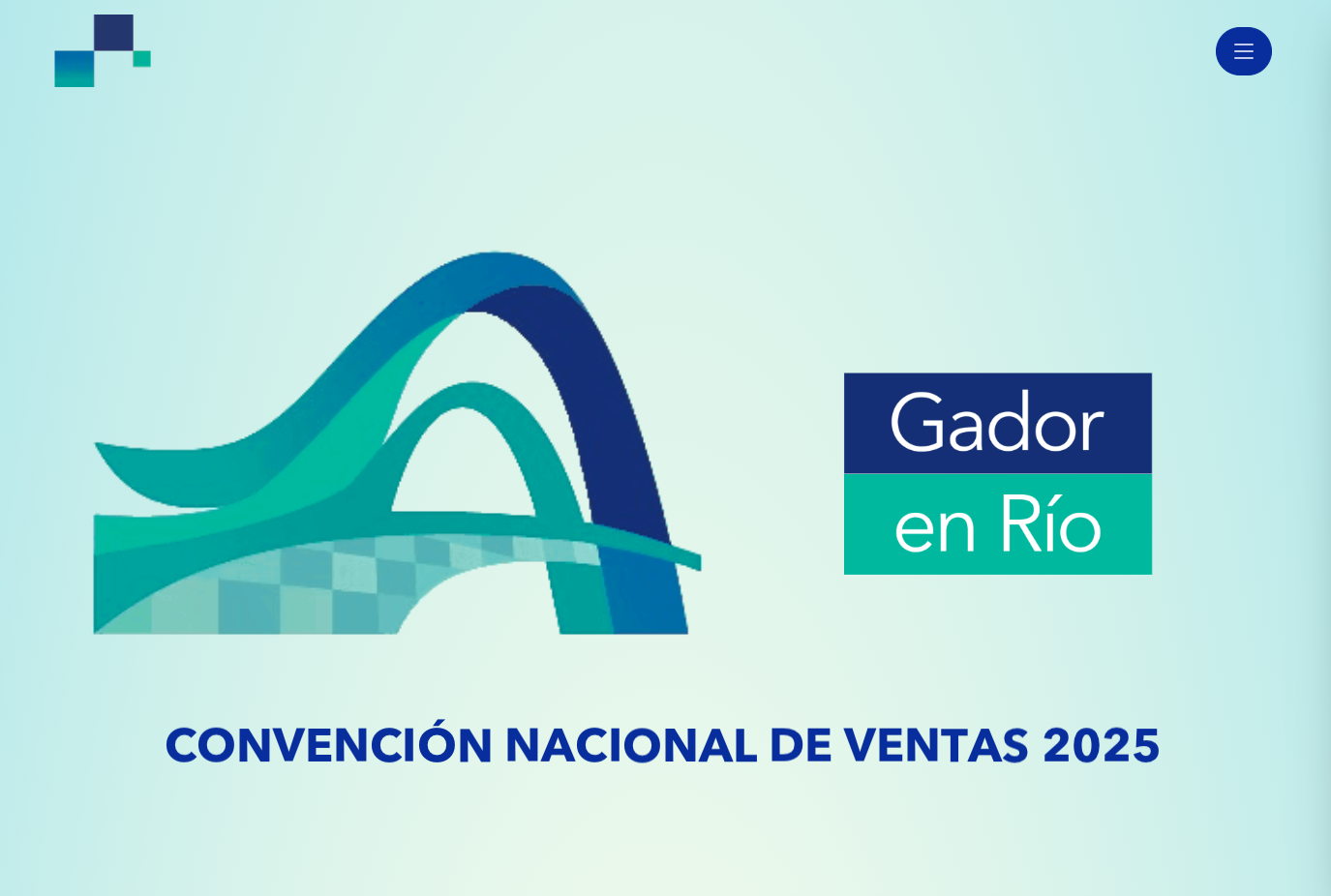 Gador
en Río

CONVENCIÓN NACIONAL DE VENTAS 2025